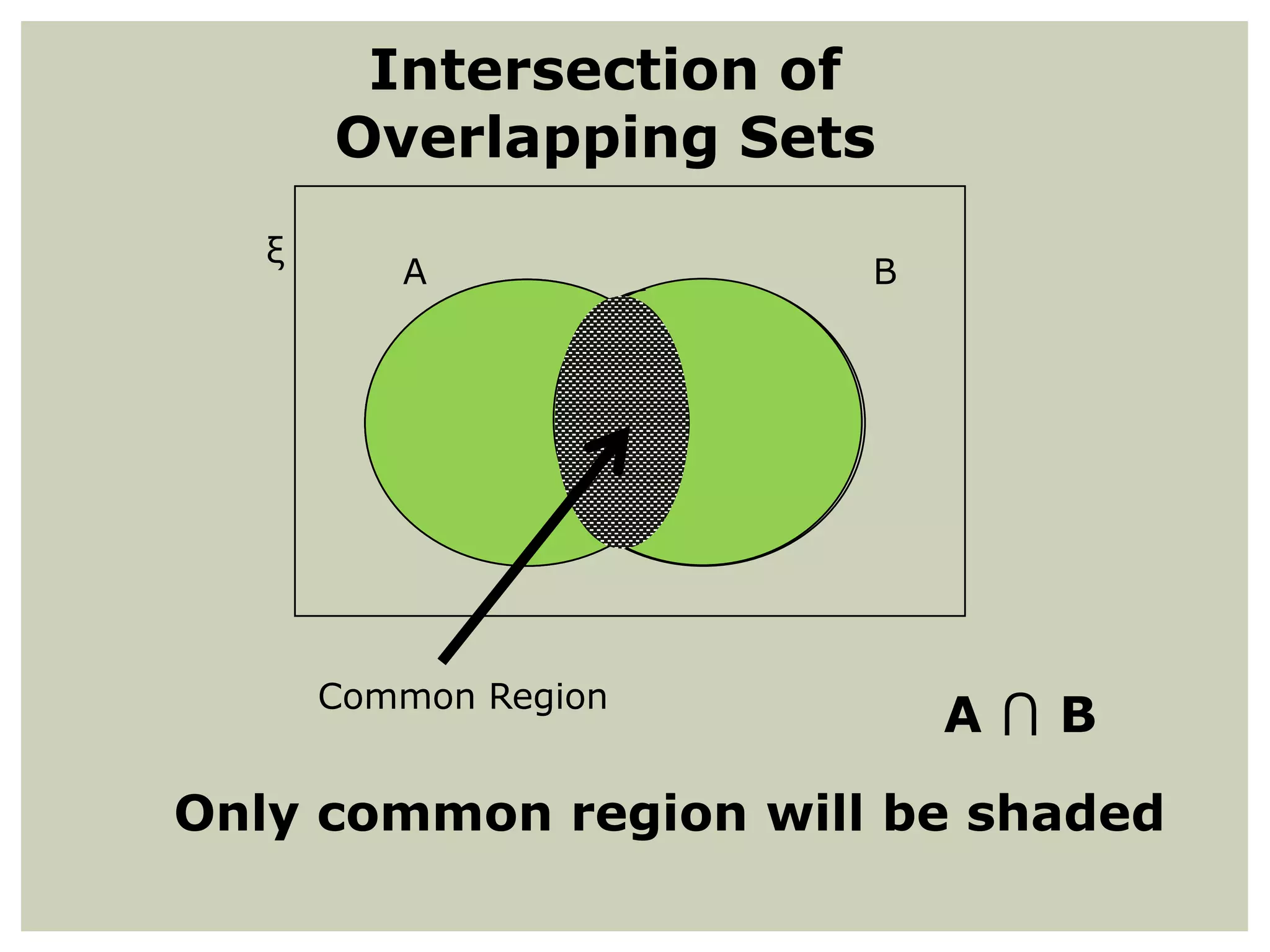 Intersection of Overlapping Sets

ξ

A

B

Common Region

$A \cap B$

Only common region will be shaded